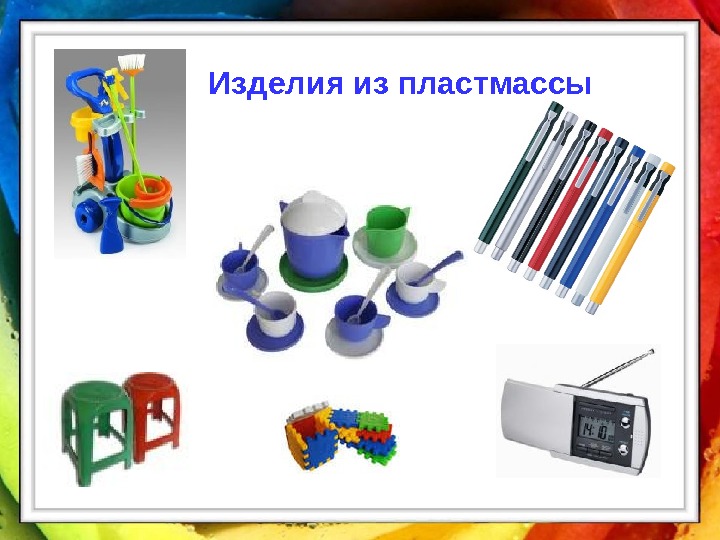 Изделия из пластмассы

14:10